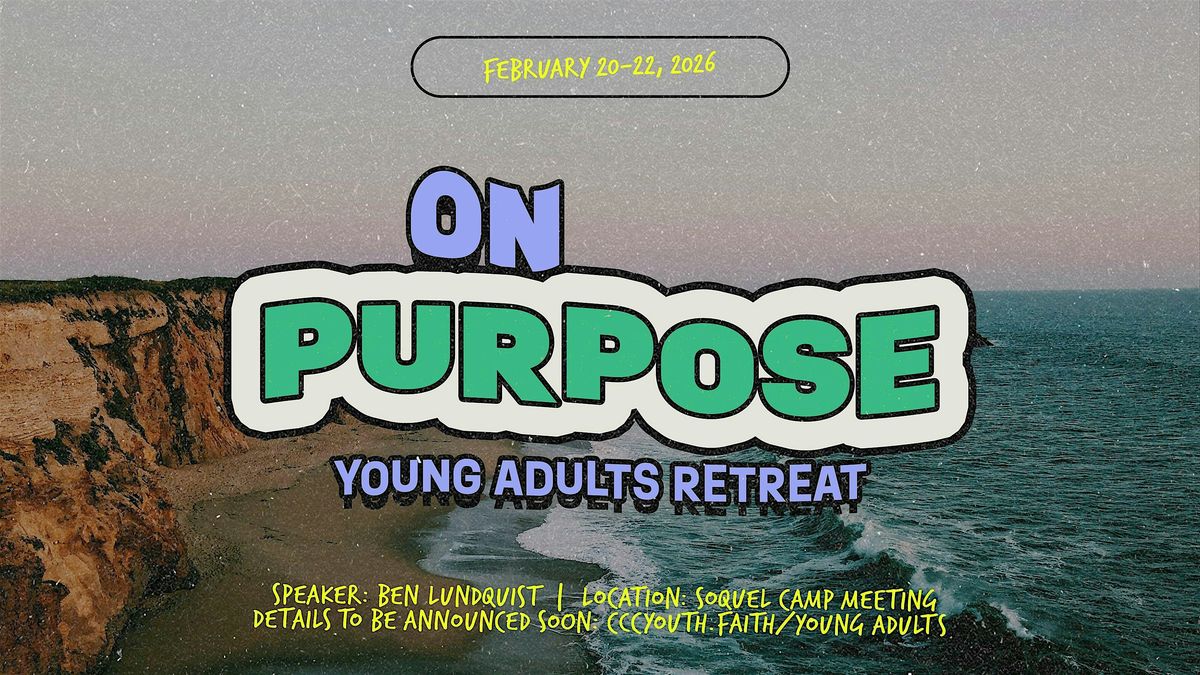 FEBRUARY 20-22, 2026

ON
PURPOSE
YOUNG ADULTS RETREAT

SPEAKER: BEN LUNDQUIST | LOCATION: SOQUEL CAMP MEETING
DETAILS TO BE ANNOUNCED SOON: CCCYOUTH.FAITH/YOUNG ADULTS